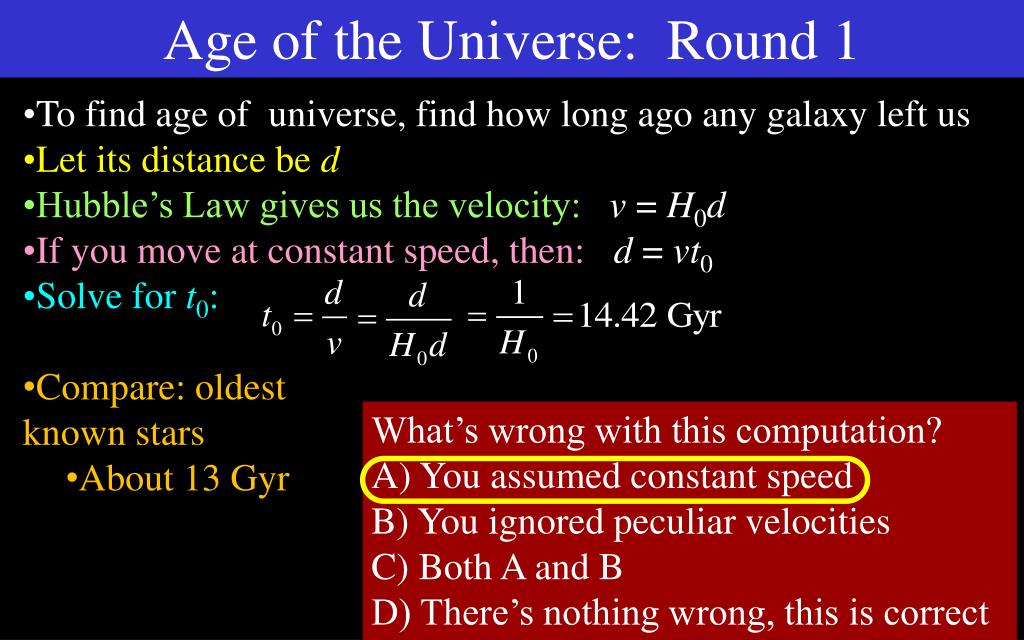 Age of the Universe: Round 1

•To find age of universe, find how long ago any galaxy left us
•Let its distance be $d$
•Hubble's Law gives us the velocity: $v = H_0 d$
•If you move at constant speed, then: $d = vt_0$
•Solve for $t_0$: $t_0 = \frac{d}{v} = \frac{d}{H_0 d} = \frac{1}{H_0} = 14.42$ Gyr

•Compare: oldest known stars
•About 13 Gyr

What's wrong with this computation?
A) You assumed constant speed
B) You ignored peculiar velocities
C) Both A and B
D) There's nothing wrong, this is correct